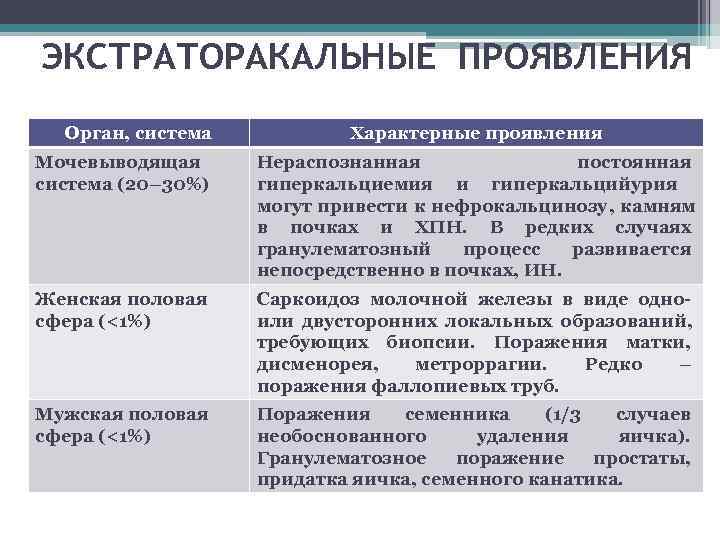 ЭКСТРАТОРАКАЛЬНЫЕ ПРОЯВЛЕНИЯ

| Орган, система | Характерные проявления |
|---|---|
| Мочевыводящая система (20–30%) | Нераспознанная постоянная гиперкальциемия и гиперкальцийурия могут привести к нефрокальцинозу, камням в почках и ХПН. В редких случаях гранулематозный процесс развивается непосредственно в почках, ИН. |
| Женская половая сфера (<1%) | Саркоидоз молочной железы в виде одно- или двусторонних локальных образований, требующих биопсии. Поражения матки, дисменорея, метроррагии. Редко – поражения фаллопиевых труб. |
| Мужская половая сфера (<1%) | Поражения семенника (1/3 случаев необоснованного удаления яичка). Гранулематозное поражение простаты, придатка яичка, семенного канатика. |